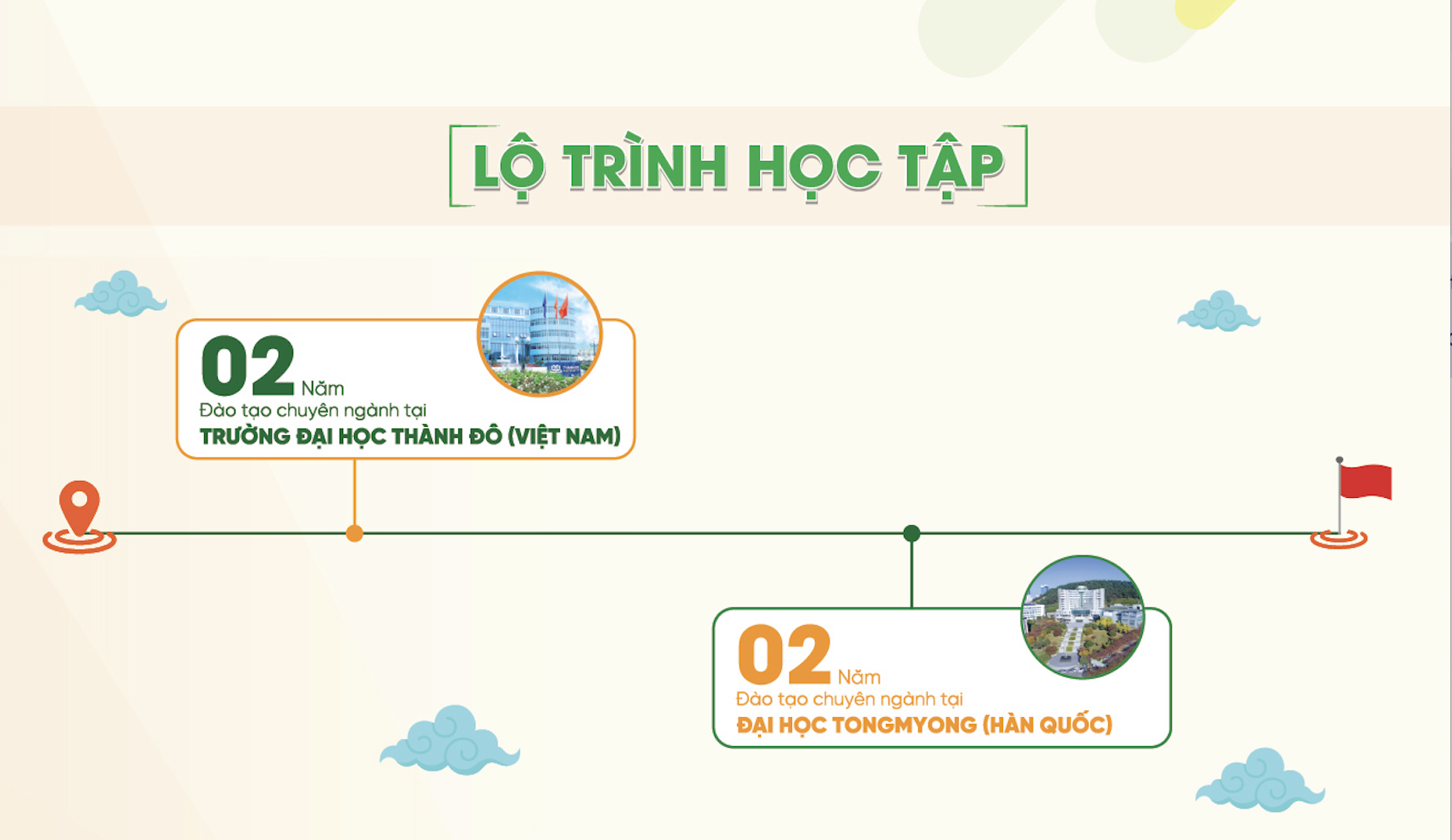 LỘ TRÌNH HỌC TẬP

02 Năm
Đào tạo chuyên ngành tại
TRƯỜNG ĐẠI HỌC THÀNH ĐÔ (VIỆT NAM)

02 Năm
Đào tạo chuyên ngành tại
ĐẠI HỌC TONGMYONG (HÀN QUỐC)